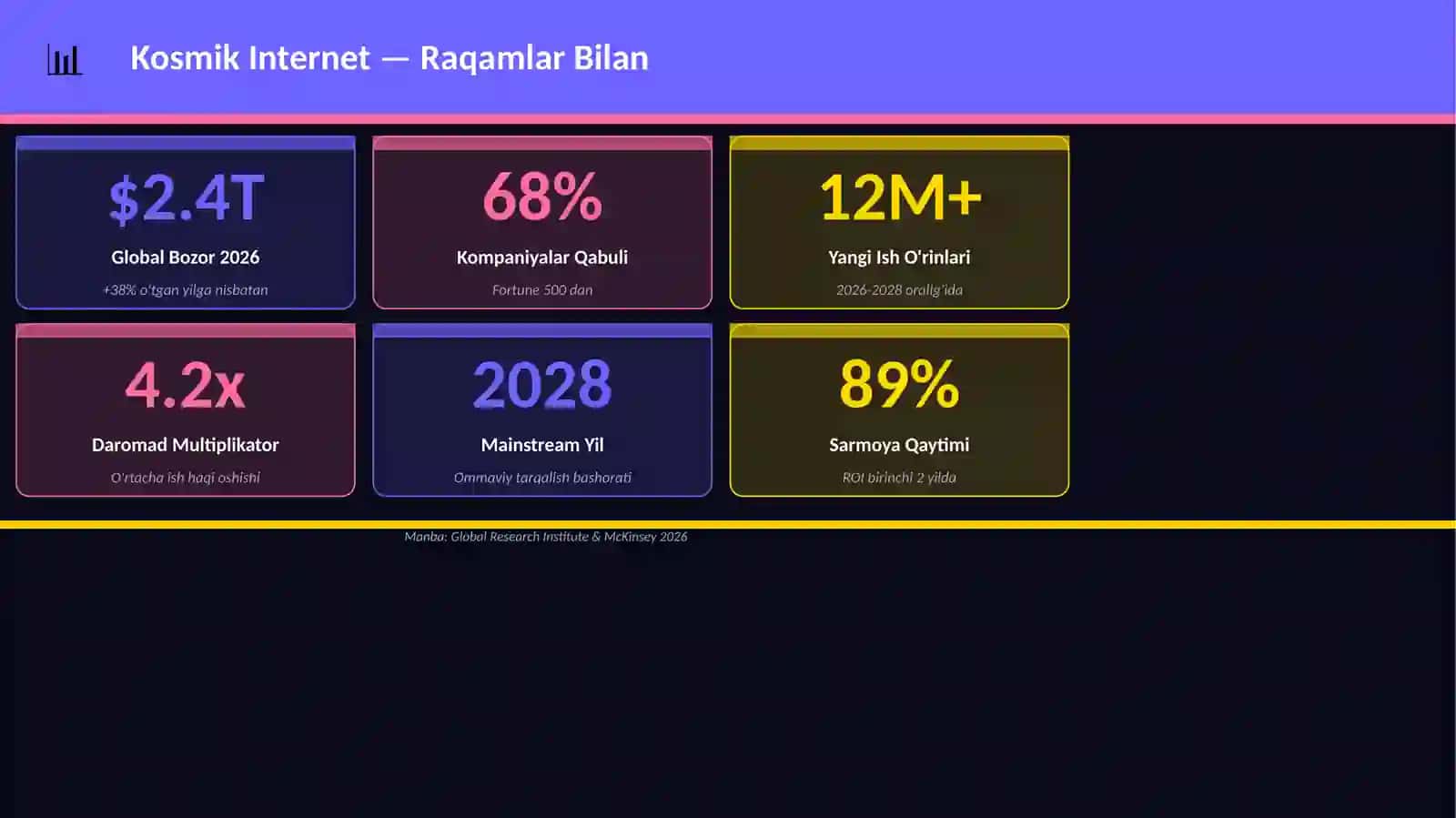 Kosmik Internet — Raqamlar Bilan

$2.4T
Global Bozor 2026
+38% o'tgan yilga nisbatan

68%
Kompaniyalar Qabuli
Fortune 500 dan

12M+
Yangi Ish O'rinlari
2026-2028 oralig'ida

4.2x
Daromad Multiplikator
O'rtacha ish haqi oshishi

2028
Mainstream Yil
Ommaviy tarqalish bashorati

89%
Sarmoya Qaytimi
ROI birinchi 2 yilda

Manba: Global Research Institute & McKinsey 2026